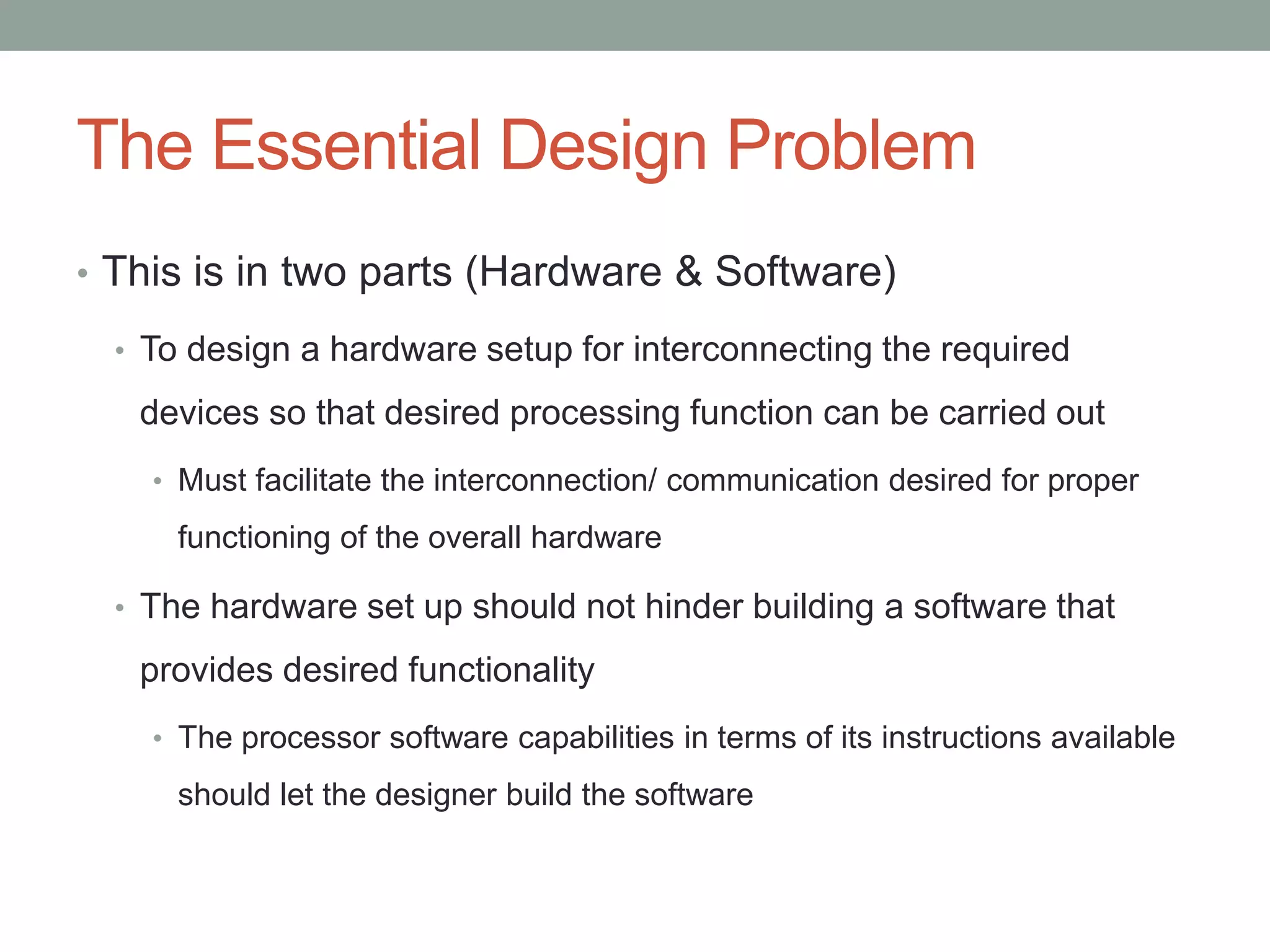 The Essential Design Problem

• This is in two parts (Hardware & Software)

• To design a hardware setup for interconnecting the required devices so that desired processing function can be carried out

• Must facilitate the interconnection/ communication desired for proper functioning of the overall hardware

• The hardware set up should not hinder building a software that provides desired functionality

• The processor software capabilities in terms of its instructions available should let the designer build the software